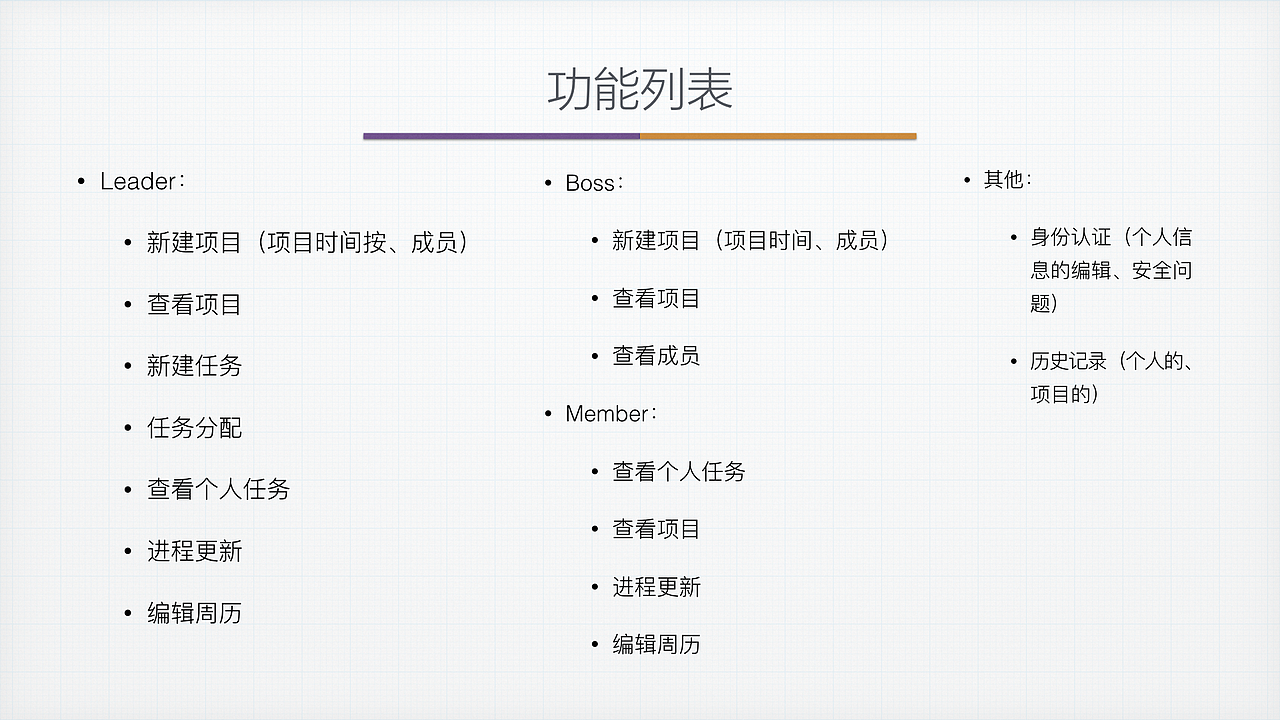 功能列表

• Leader：

• 新建项目（项目时间按、成员）

• 查看项目

• 新建任务

• 任务分配

• 查看个人任务

• 进程更新

• 编辑周历

• Boss：

• 新建项目（项目时间、成员）

• 查看项目

• 查看成员

• Member：

• 查看个人任务

• 查看项目

• 进程更新

• 编辑周历

• 其他：

• 身份认证（个人信息的编辑、安全问题）

• 历史记录（个人的、项目的）